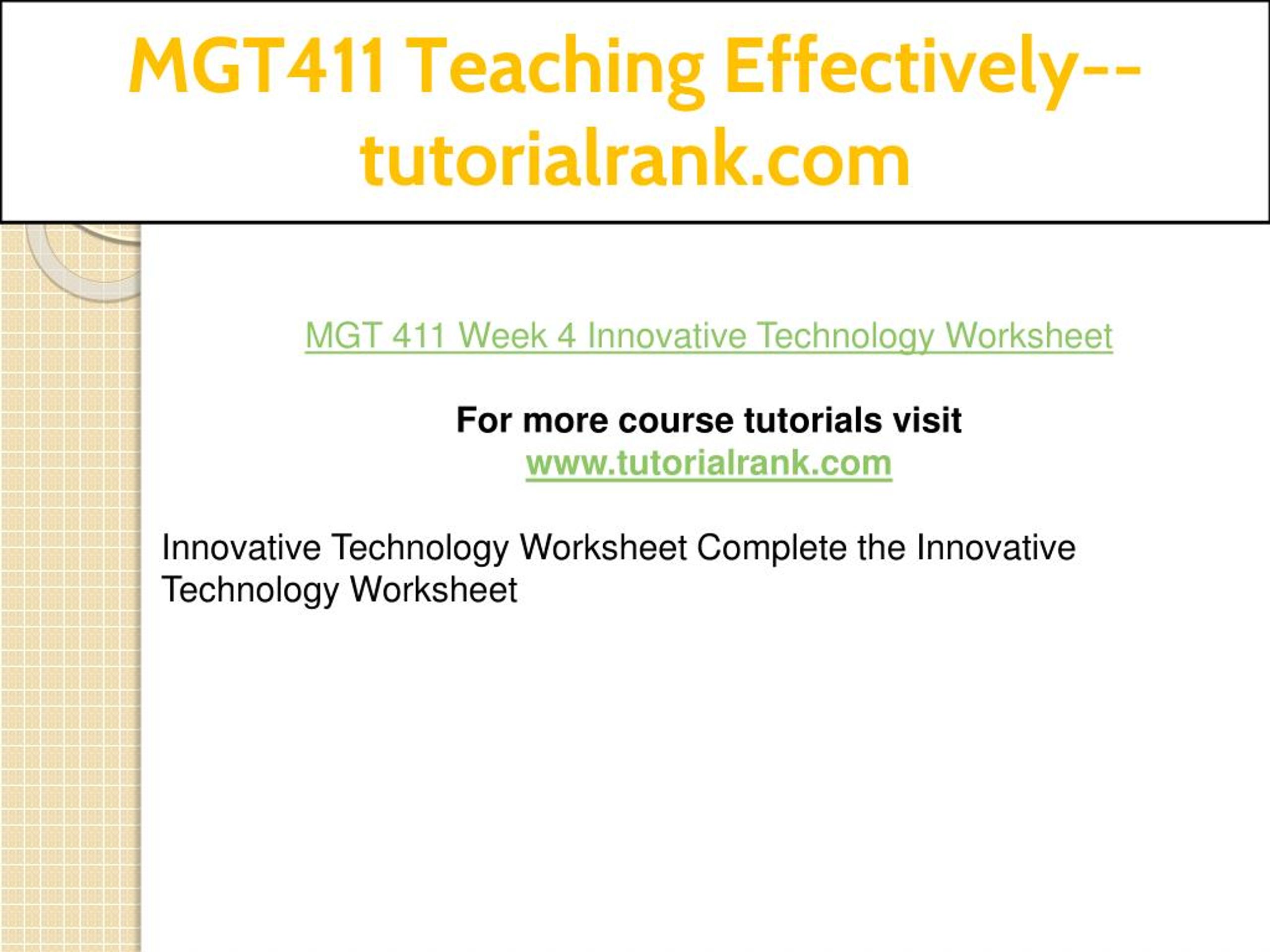 MGT411 Teaching Effectively--tutorialrank.com

MGT 411 Week 4 Innovative Technology Worksheet

For more course tutorials visit
www.tutorialrank.com

Innovative Technology Worksheet Complete the Innovative Technology Worksheet